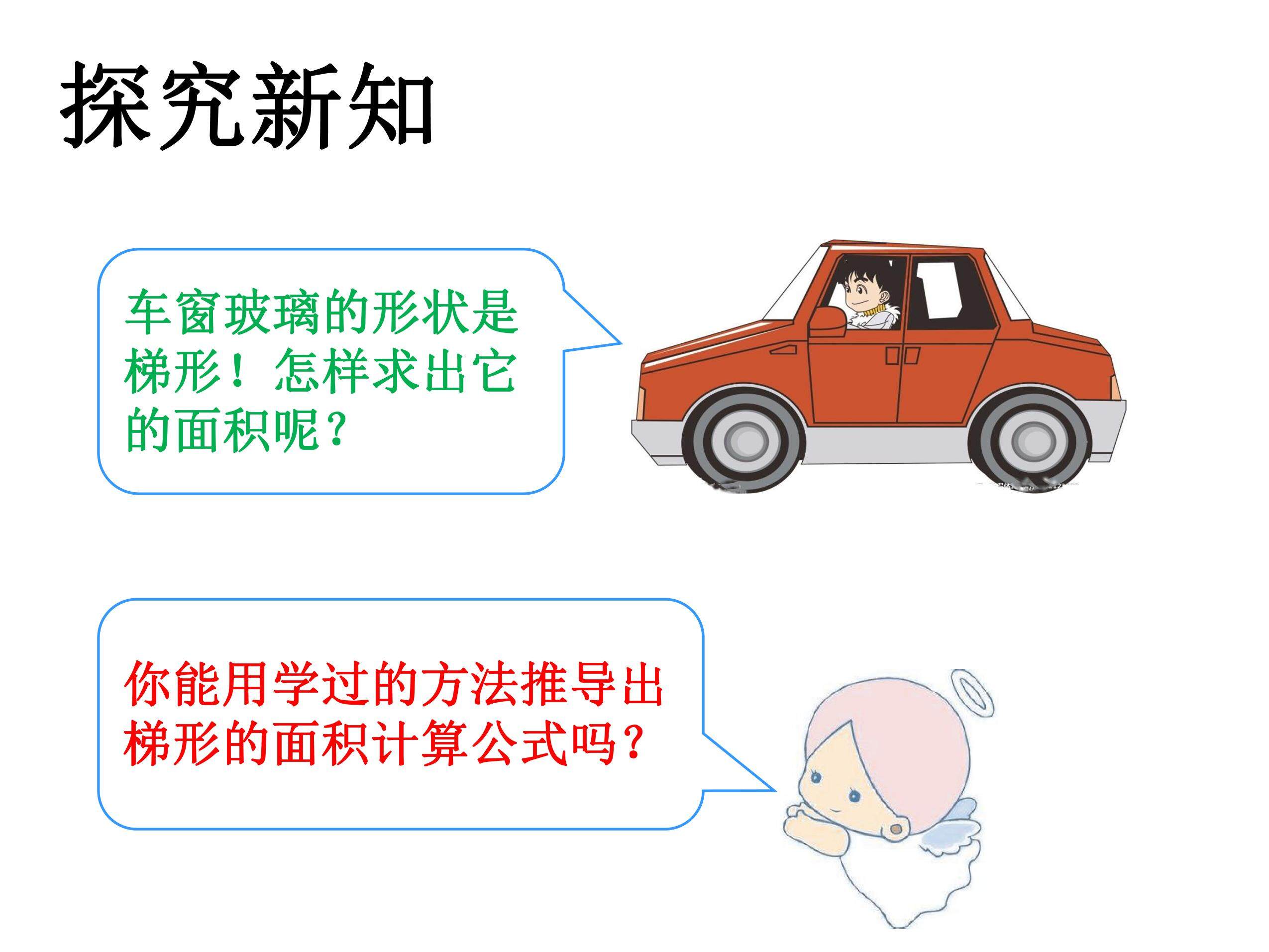 探究新知

车窗玻璃的形状是梯形！怎样求出它的面积呢？

你能用学过的方法推导出梯形的面积计算公式吗？